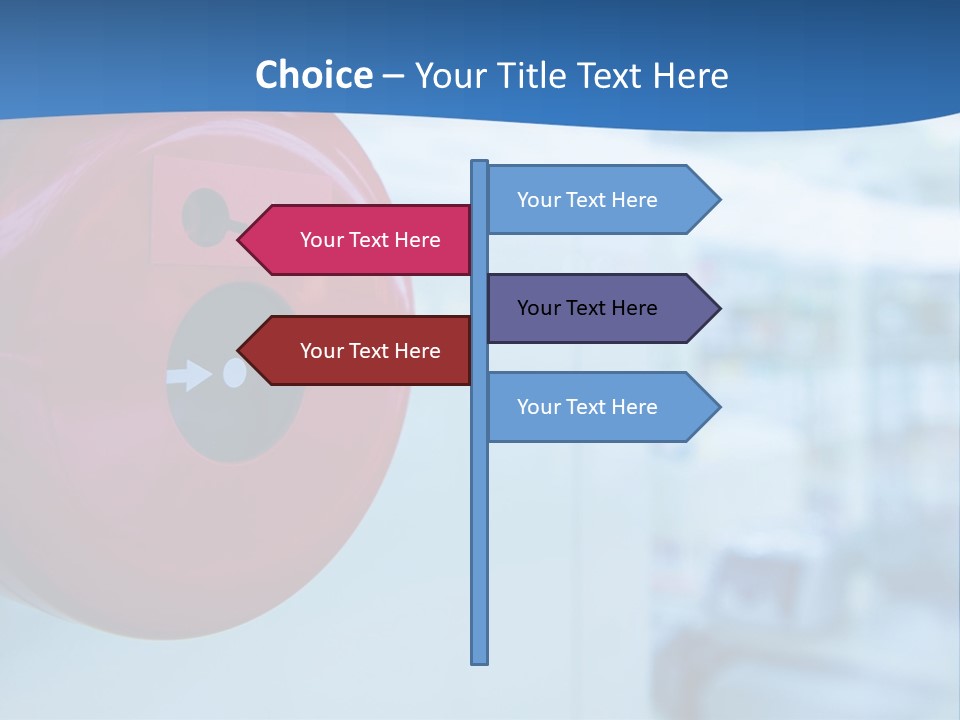 Choice – Your Title Text Here

Your Text Here

Your Text Here

Your Text Here

Your Text Here

Your Text Here